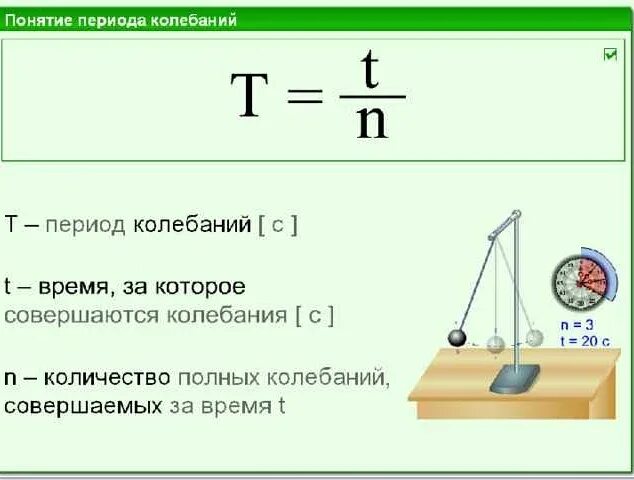 Понятие периода колебаний

$T = \frac{t}{n}$

T – период колебаний [ с ]

t – время, за которое совершаются колебания [ с ]

n – количество полных колебаний, совершаемых за время t

n = 3
t = 20 с